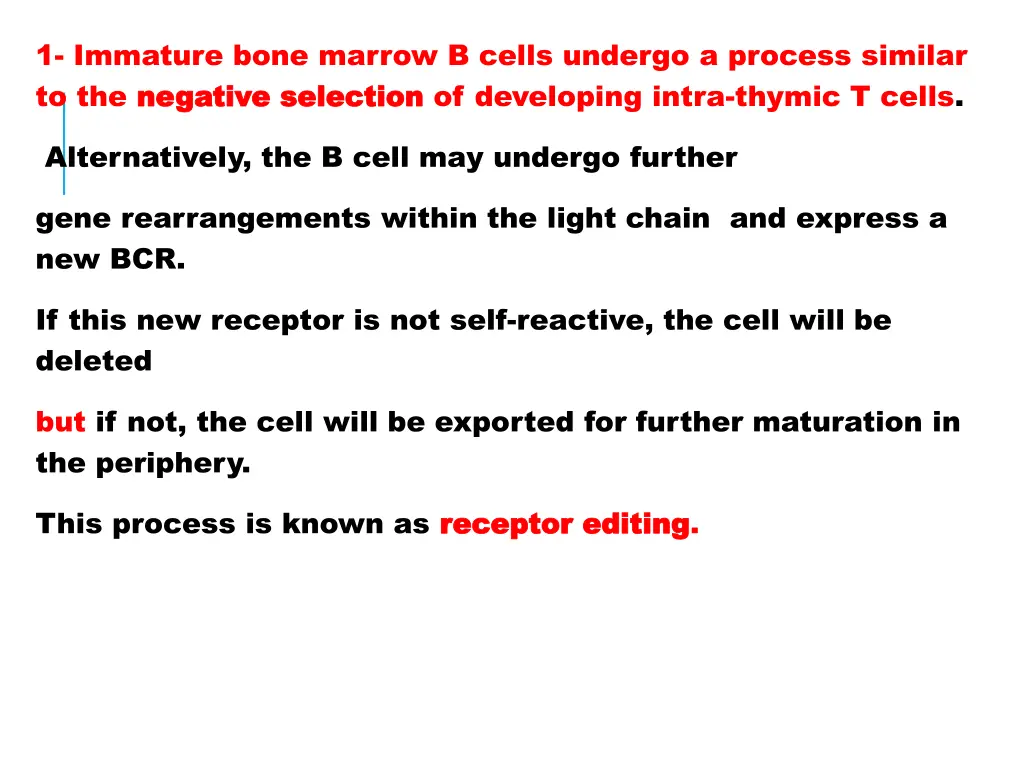 1- Immature bone marrow B cells undergo a process similar to the negative selection of developing intra-thymic T cells.

Alternatively, the B cell may undergo further

gene rearrangements within the light chain and express a new BCR.

If this new receptor is not self-reactive, the cell will be deleted

but if not, the cell will be exported for further maturation in the periphery.

This process is known as receptor editing.